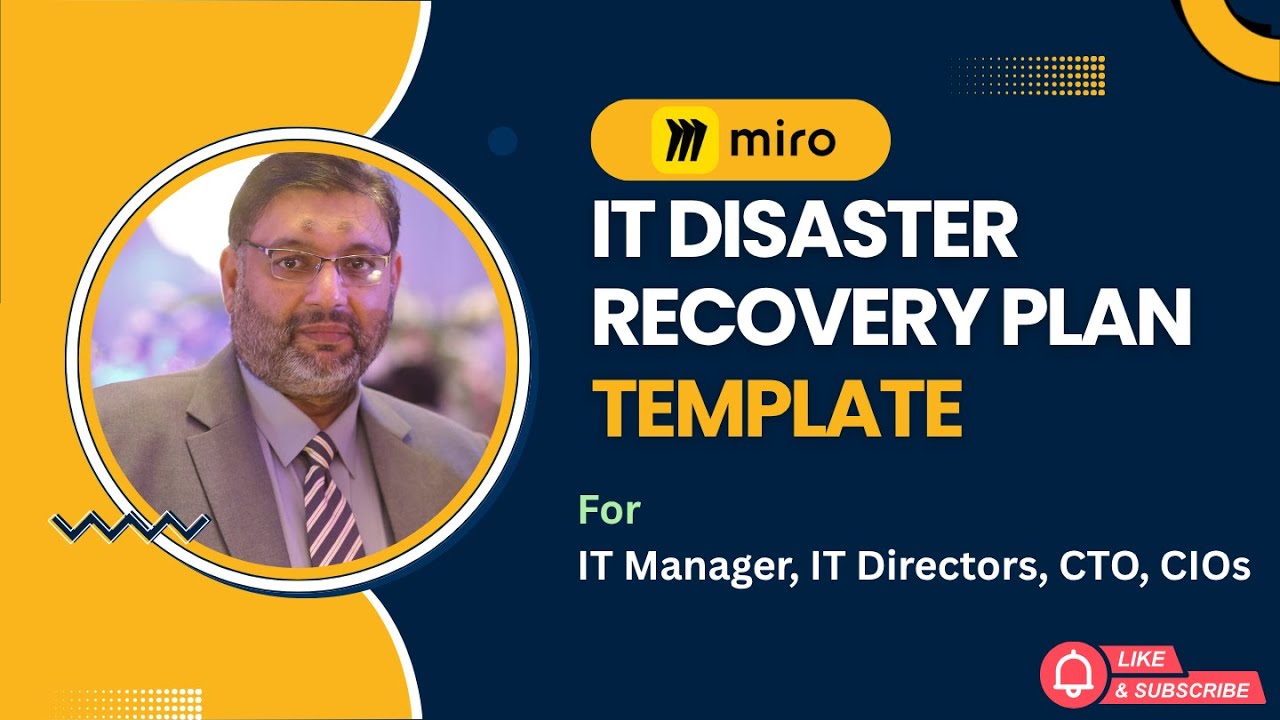 miro

IT DISASTER RECOVERY PLAN TEMPLATE

For
IT Manager, IT Directors, CTO, CIOs

LIKE
& SUBSCRIBE